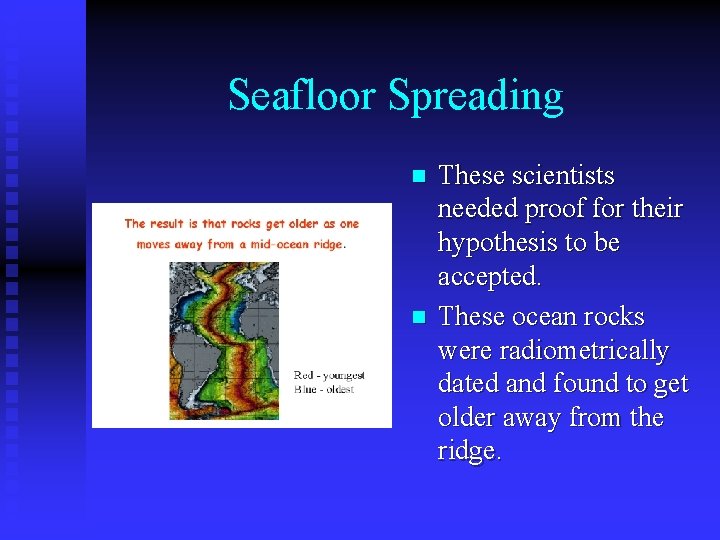 Seafloor Spreading

The result is that rocks get older as one moves away from a mid-ocean ridge.

Red - youngest
Blue - oldest

- These scientists needed proof for their hypothesis to be accepted.
- These ocean rocks were radiometrically dated and found to get older away from the ridge.